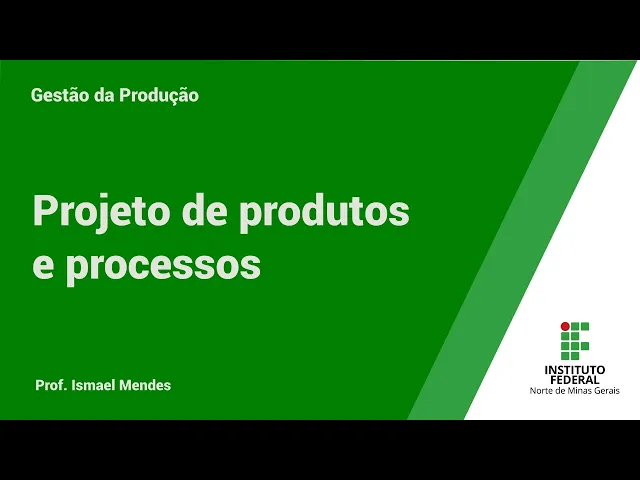 Gestão da Produção

Projeto de produtos e processos

Prof. Ismael Mendes

INSTITUTO FEDERAL
Norte de Minas Gerais